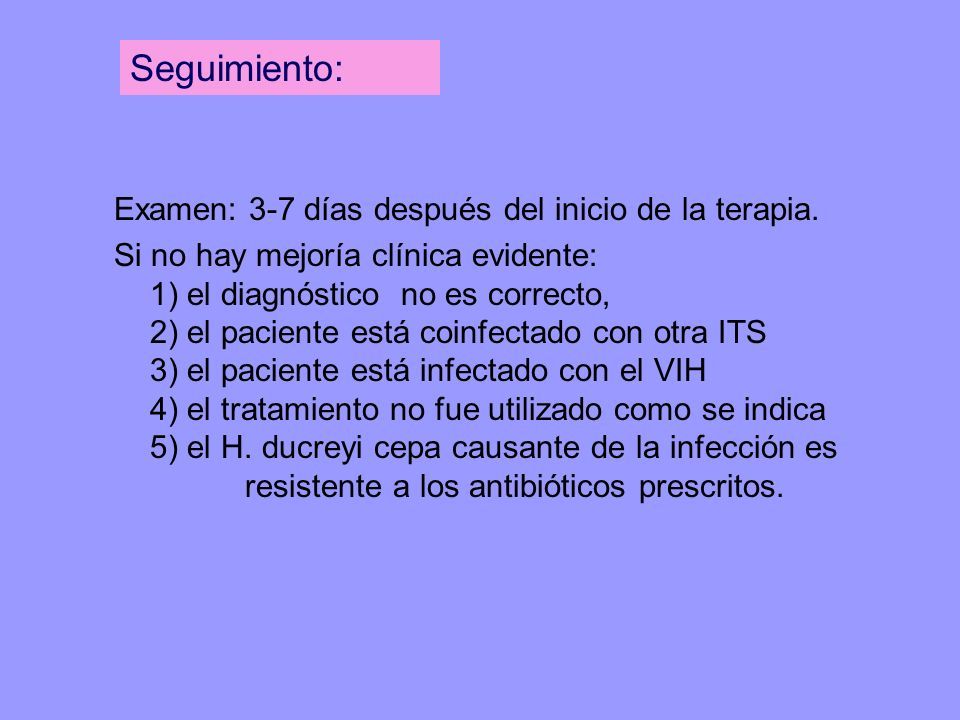 Seguimiento:

Examen: 3-7 días después del inicio de la terapia.

Si no hay mejoría clínica evidente:
1) el diagnóstico no es correcto,
2) el paciente está coinfectado con otra ITS
3) el paciente está infectado con el VIH
4) el tratamiento no fue utilizado como se indica
5) el H. ducreyi cepa causante de la infección es resistente a los antibióticos prescritos.